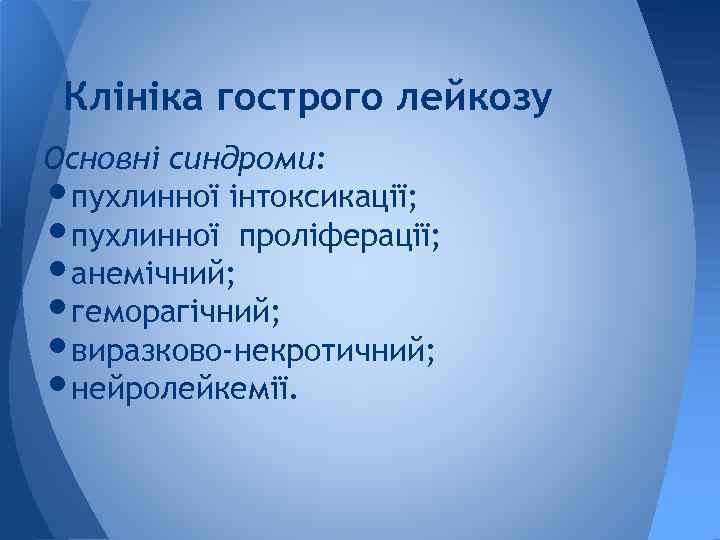 Клініка гострого лейкозу

Основні синдроми:
• пухлинної інтоксикації;
• пухлинної проліферації;
• анемічний;
• геморагічний;
• виразково-некротичний;
• нейролейкемії.